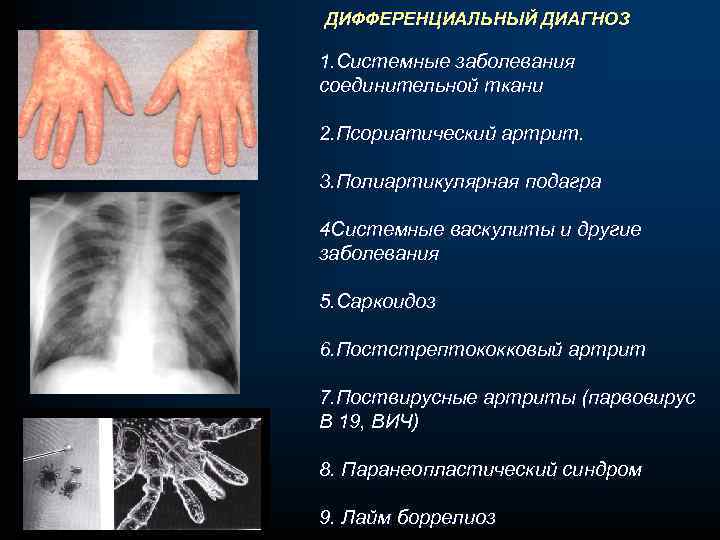 ДИФФЕРЕНЦИАЛЬНЫЙ ДИАГНОЗ

1.Системные заболевания соединительной ткани

2.Псориатический артрит.

3.Полиартикулярная подагра

4Системные васкулиты и другие заболевания

5.Саркоидоз

6.Постстрептококковый артрит

7.Поствирусные артриты (парвовирус В 19, ВИЧ)

8. Паранеопластический синдром

9. Лайм боррелиоз